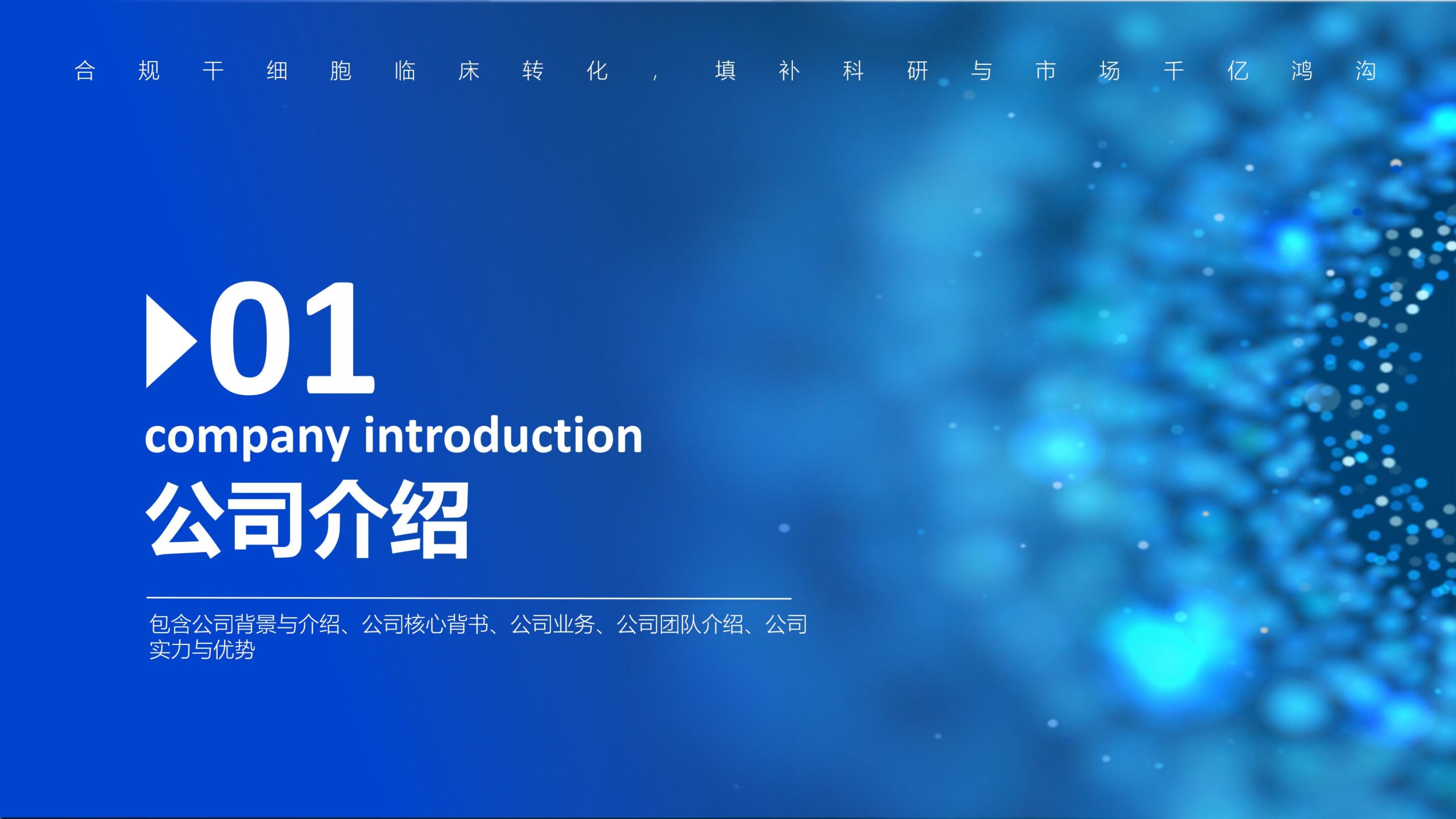 合规干细胞临床转化，填补科研与市场千亿鸿沟

01
company introduction
公司介绍

包含公司背景与介绍、公司核心背书、公司业务、公司团队介绍、公司实力与优势